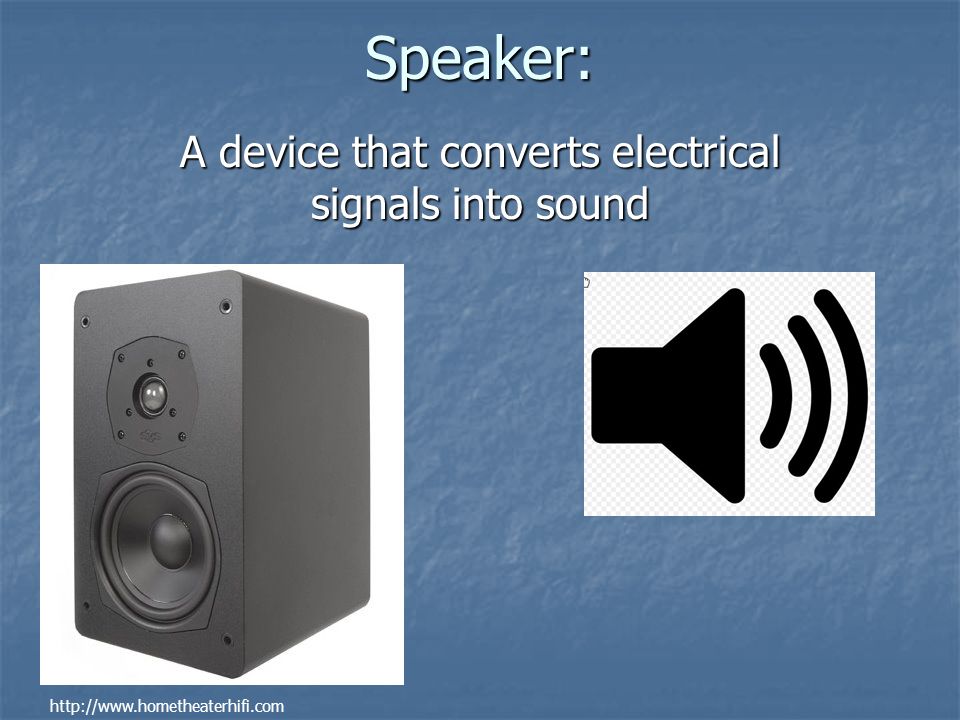 Speaker:

A device that converts electrical signals into sound

http://www.hometheaterhifi.com